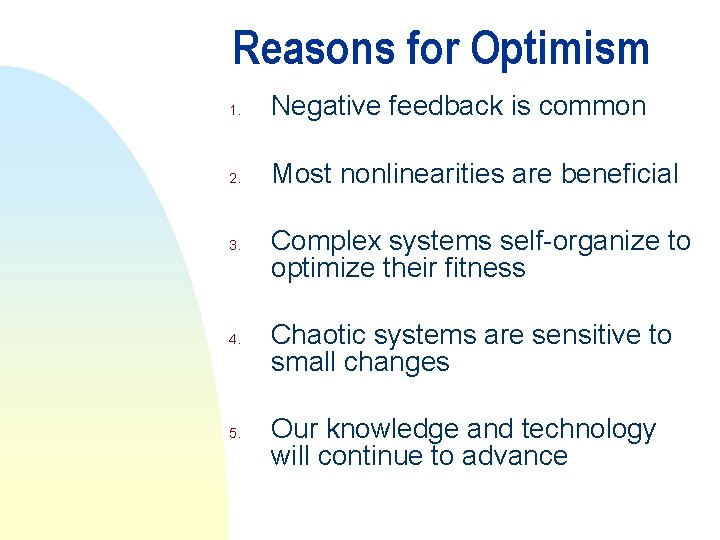 Reasons for Optimism

1. Negative feedback is common

2. Most nonlinearities are beneficial

3. Complex systems self-organize to optimize their fitness

4. Chaotic systems are sensitive to small changes

5. Our knowledge and technology will continue to advance